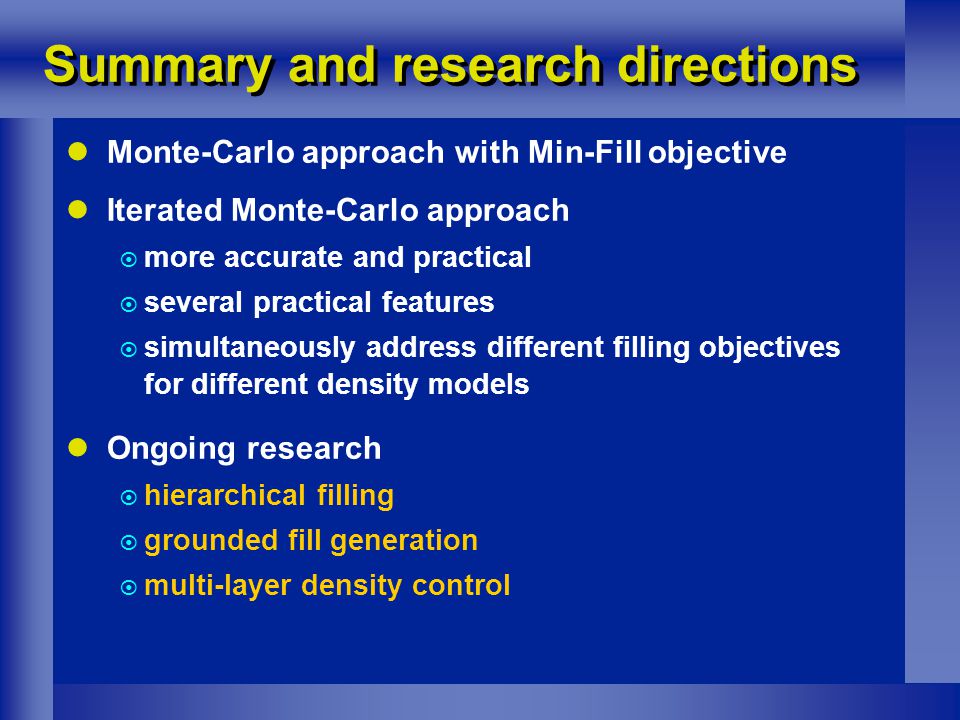 Summary and research directions

- Monte-Carlo approach with Min-Fill objective
- Iterated Monte-Carlo approach
  - more accurate and practical
  - several practical features
  - simultaneously address different filling objectives for different density models
- Ongoing research
  - hierarchical filling
  - grounded fill generation
  - multi-layer density control